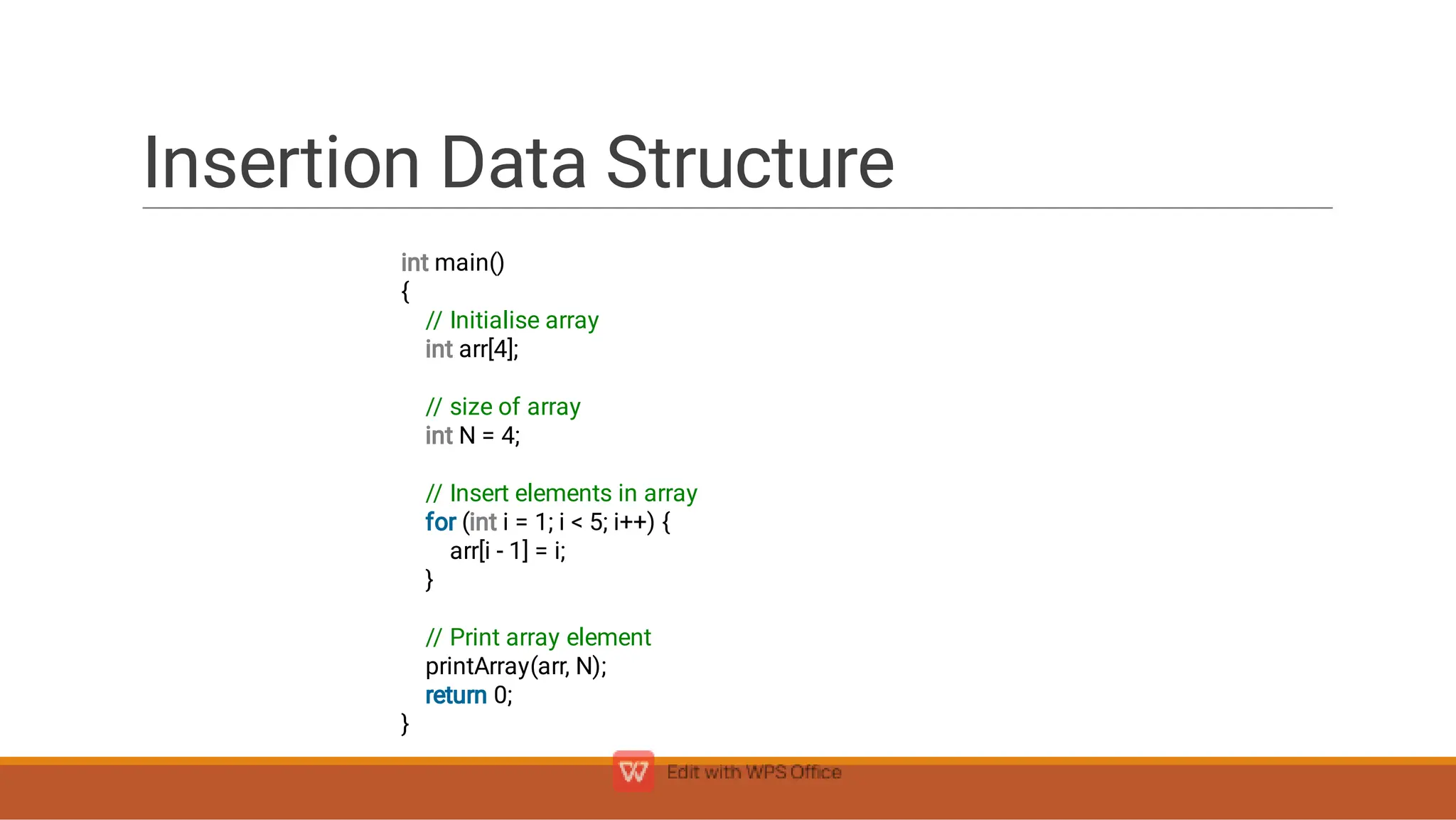 Insertion Data Structure

int main()
{
    // Initialise array
    int arr[4];

    // size of array
    int N = 4;

    // Insert elements in array
    for (int i = 1; i < 5; i++) {
        arr[i - 1] = i;
    }

    // Print array element
    printArray(arr, N);
    return 0;
}

Edit with WPS Office